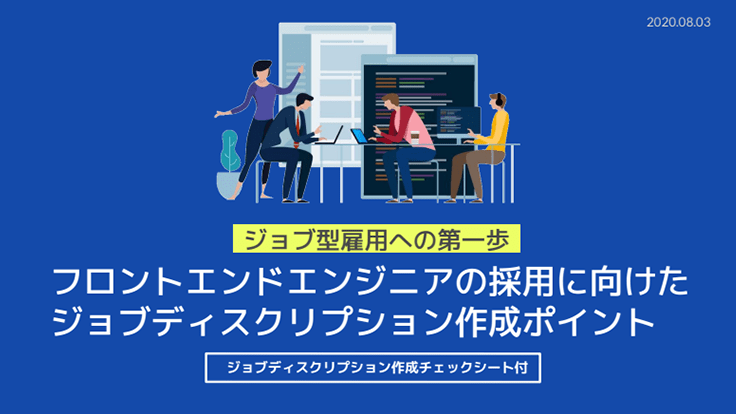 2020.08.03

ジョブ型雇用への第一歩

フロントエンドエンジニアの採用に向けた
ジョブディスクリプション作成ポイント

ジョブディスクリプション作成チェックシート付